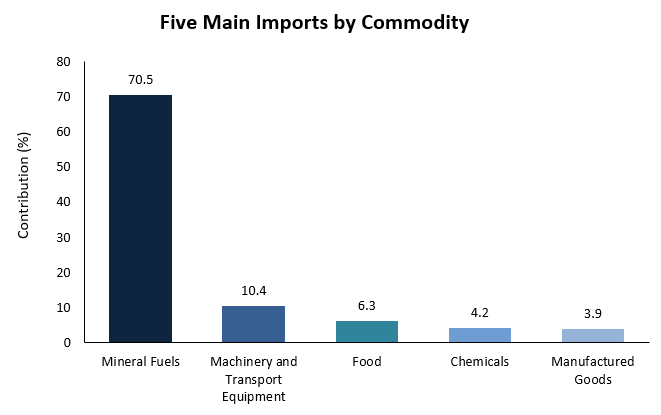 Five Main Imports by Commodity

Contribution (%)

80
70
60
50
40
30
20
10
0

70.5
10.4
6.3
4.2
3.9

Mineral Fuels
Machinery and Transport Equipment
Food
Chemicals
Manufactured Goods